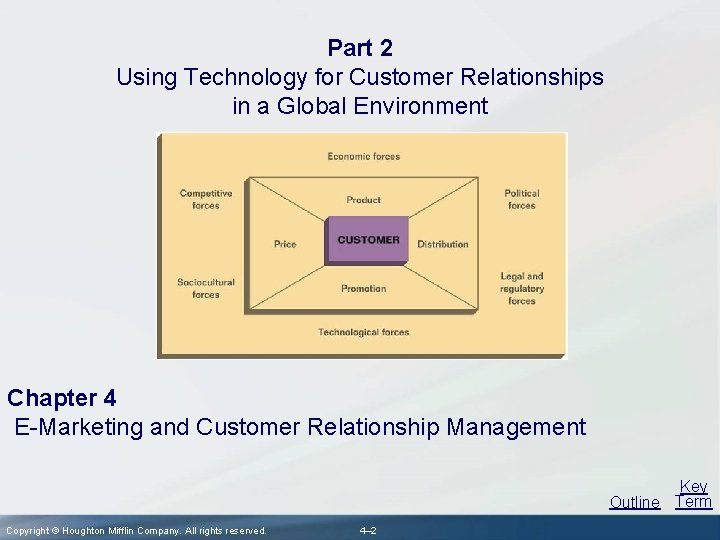 Part 2
Using Technology for Customer Relationships in a Global Environment

Economic forces

Competitive forces

Political forces

Product

Price

CUSTOMER

Distribution

Promotion

Sociocultural forces

Legal and regulatory forces

Technological forces

Chapter 4
E-Marketing and Customer Relationship Management

Outline

Key Term

Copyright © Houghton Mifflin Company. All rights reserved.

4–2